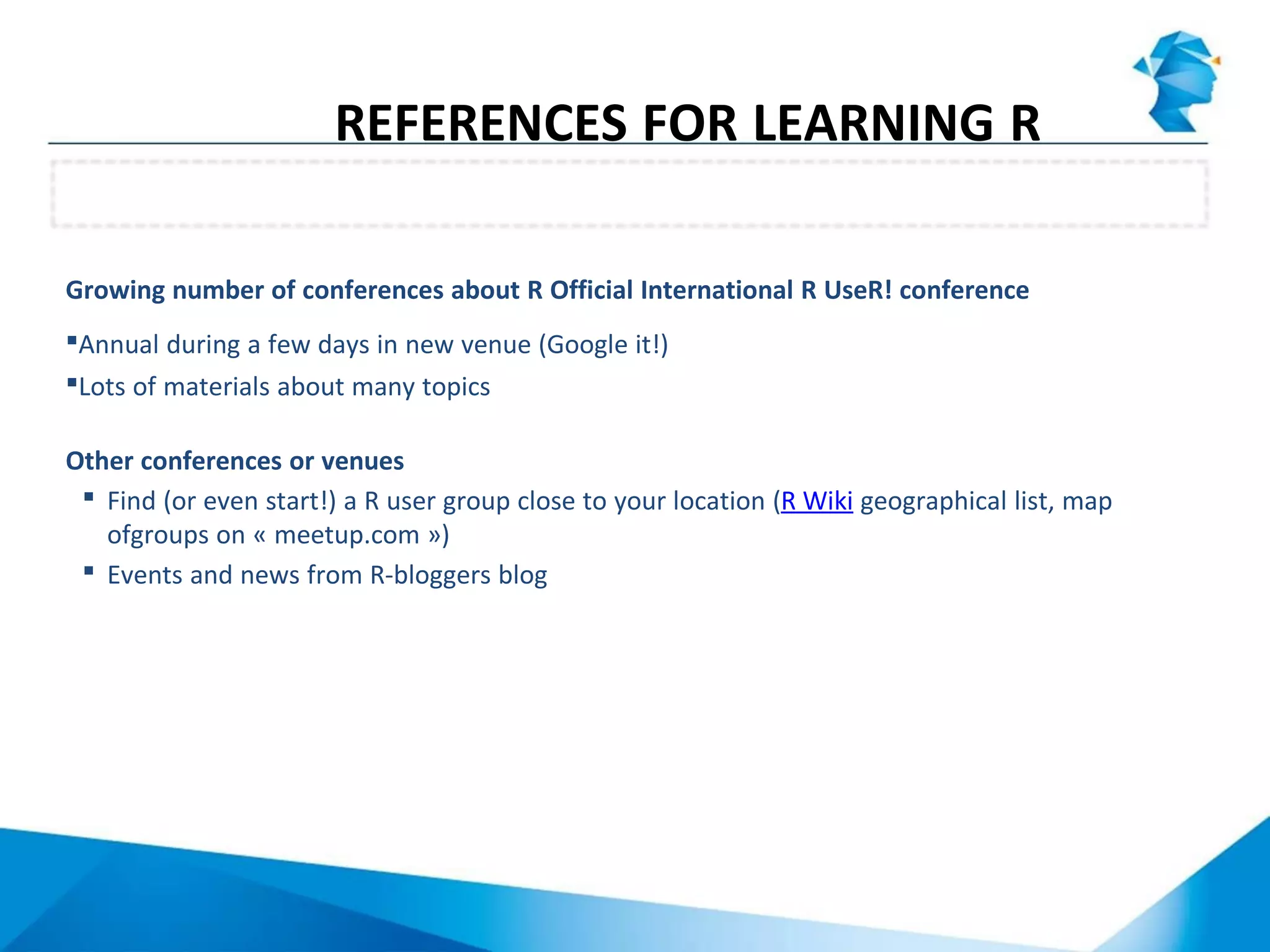 REFERENCES FOR LEARNING R

Growing number of conferences about R Official International R UseR! conference

▪Annual during a few days in new venue (Google it!)

▪Lots of materials about many topics

Other conferences or venues

▪ Find (or even start!) a R user group close to your location (R Wiki geographical list, map ofgroups on « meetup.com »)

▪ Events and news from R-bloggers blog